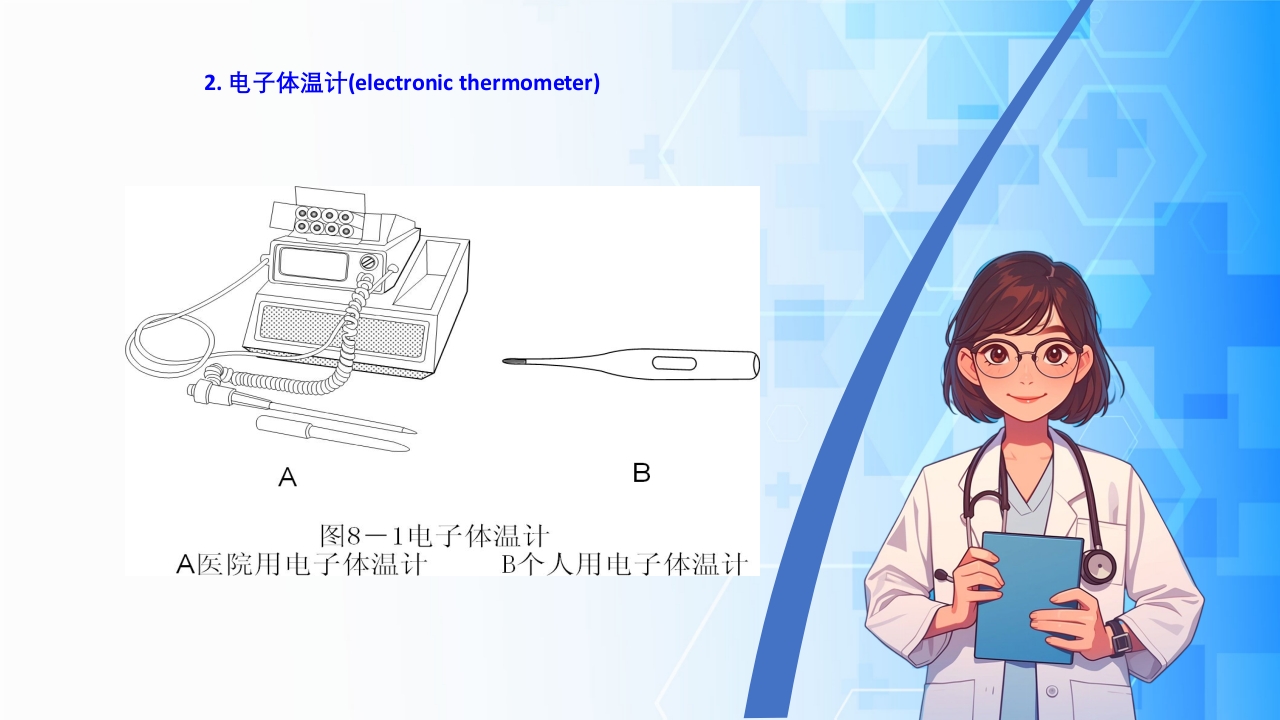 2. 电子体温计(electronic thermometer)

A

B

图8－1电子体温计
A医院用电子体温计　　B个人用电子体温计